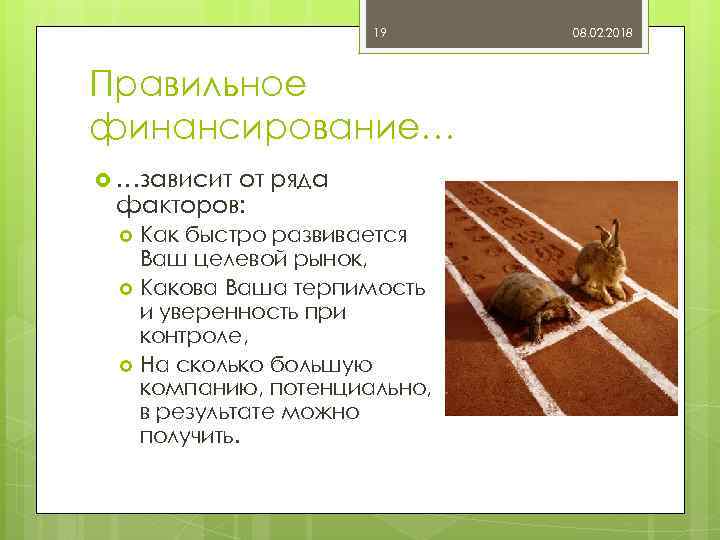 19

08.02.2018

Правильное финансирование…

…зависит от ряда факторов:

Как быстро развивается Ваш целевой рынок,

Какова Ваша терпимость и уверенность при контроле,

На сколько большую компанию, потенциально, в результате можно получить.